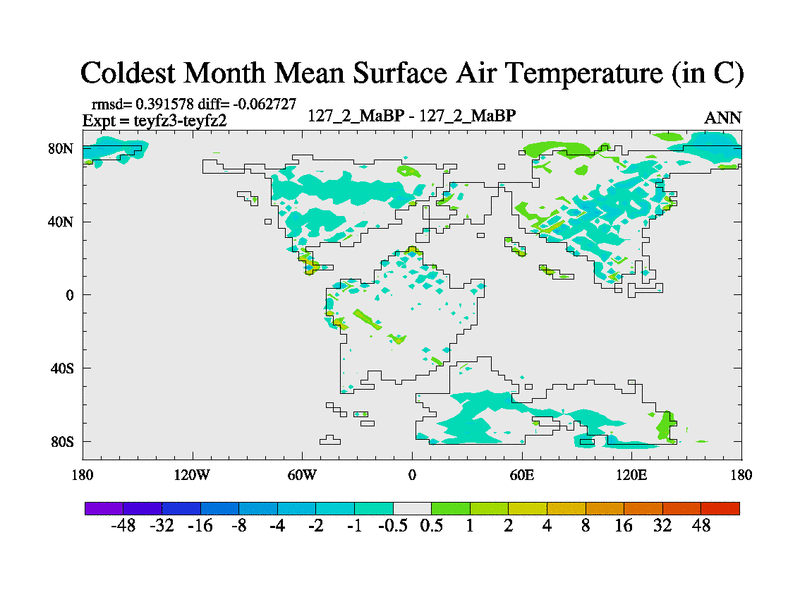 Coldest Month Mean Surface Air Temperature (in C)

rmsd= 0.391578 diff= -0.062727
Expt = teyfz3-teyfz2

127_2_MaBP - 127_2_MaBP

ANN

80N
40N
0
40S
80S

180 120W 60W 0 60E 120E 180

-48 -32 -16 -8 -4 -2 -1 -0.5 0.5 1 2 4 8 16 32 48